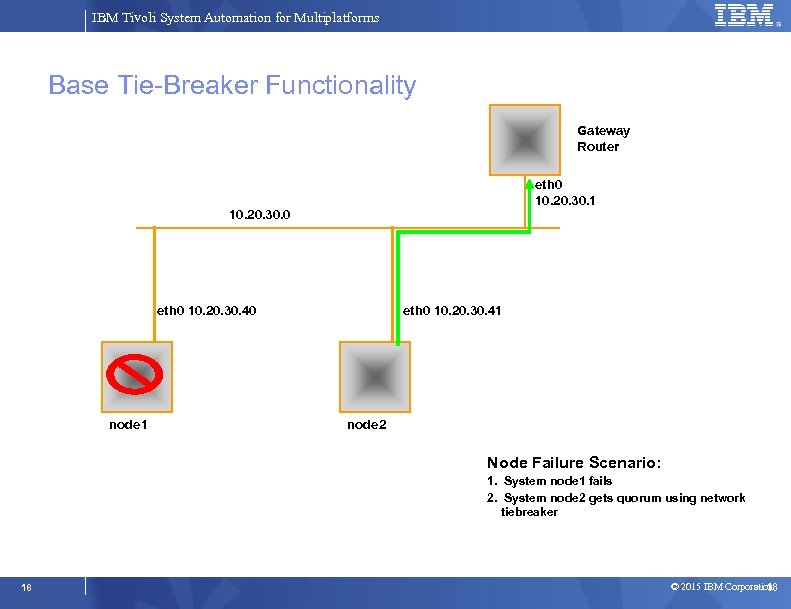 IBM Tivoli System Automation for Multiplatforms

IBM

Base Tie-Breaker Functionality

Gateway Router

eth0
10.20.30.1

10.20.30.0

eth0 10.20.30.40

eth0 10.20.30.41

node1

node2

Node Failure Scenario:

1. System node1 fails

2. System node2 gets quorum using network tiebreaker

18

© 2015 IBM Corporation 18